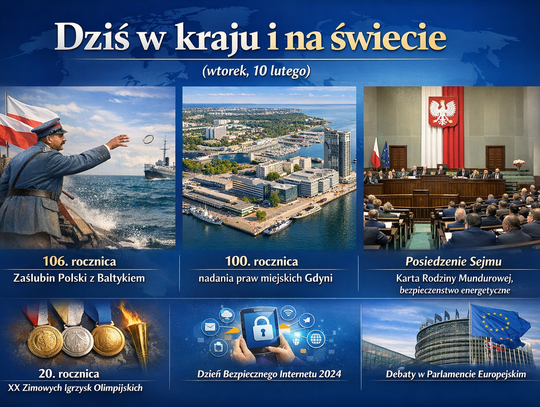 Dziś w kraju i na świecie

(wtorek, 10 lutego)

106. rocznica
Zaślubin Polski z Bałtykiem

100. rocznica
nadania praw miejskich Gdyni

Posiedzenie Sejmu
Karta Rodziny Mundurowej, bezpieczenstwo energetyczne

20. rocznica
XX Zimowych Igrzysk Olimpijskich

Dzień Bezpiecznego Internetu 2024

Debaty w Parlamencie Europejskim